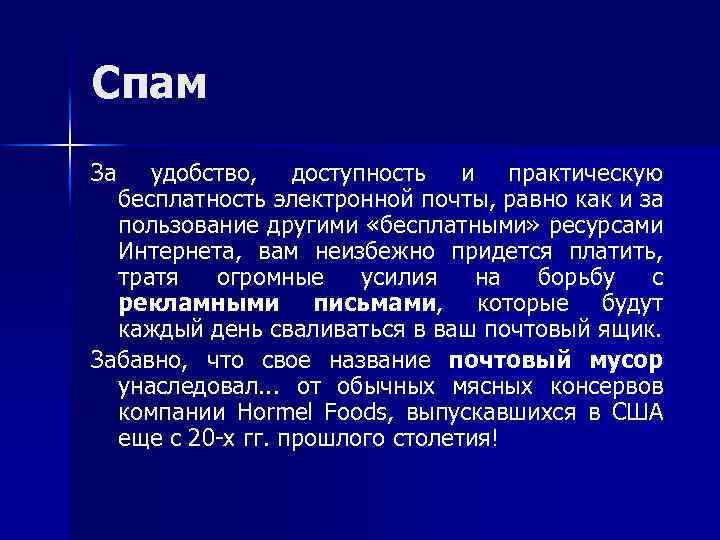 Спам

За удобство, доступность и практическую бесплатность электронной почты, равно как и за пользование другими «бесплатными» ресурсами Интернета, вам неизбежно придется платить, тратя огромные усилия на борьбу с рекламными письмами, которые будут каждый день сваливаться в ваш почтовый ящик.

Забавно, что свое название почтовый мусор унаследовал... от обычных мясных консервов компании Hormel Foods, выпускавшихся в США еще с 20-х гг. прошлого столетия!